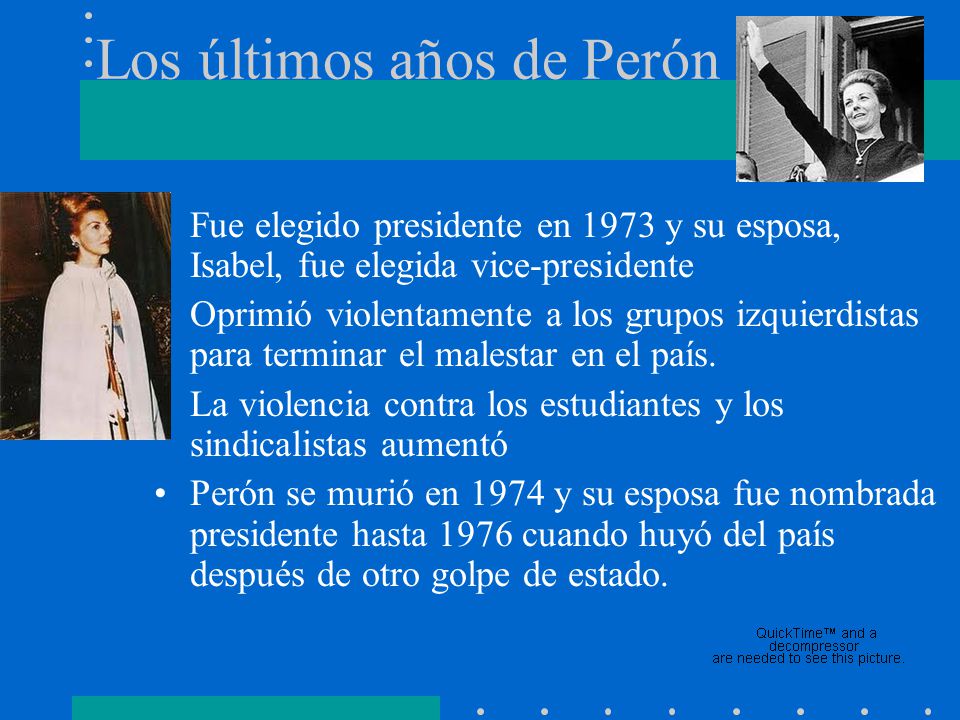 Los últimos años de Perón

Fue elegido presidente en 1973 y su esposa, Isabel, fue elegida vice-presidente

Oprimió violentamente a los grupos izquierdistas para terminar el malestar en el país.

La violencia contra los estudiantes y los sindicalistas aumentó

• Perón se murió en 1974 y su esposa fue nombrada presidente hasta 1976 cuando huyó del país después de otro golpe de estado.

QuickTime™ and a decompressor are needed to see this picture.